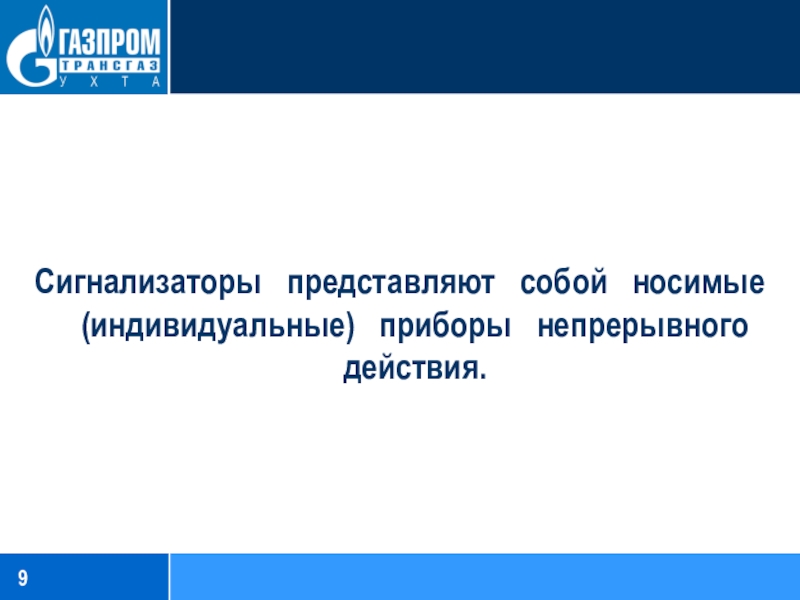 ГАЗПРОМ
ТРАНСГАЗ
УХТА

Сигнализаторы представляют собой носимые (индивидуальные) приборы непрерывного действия.

9